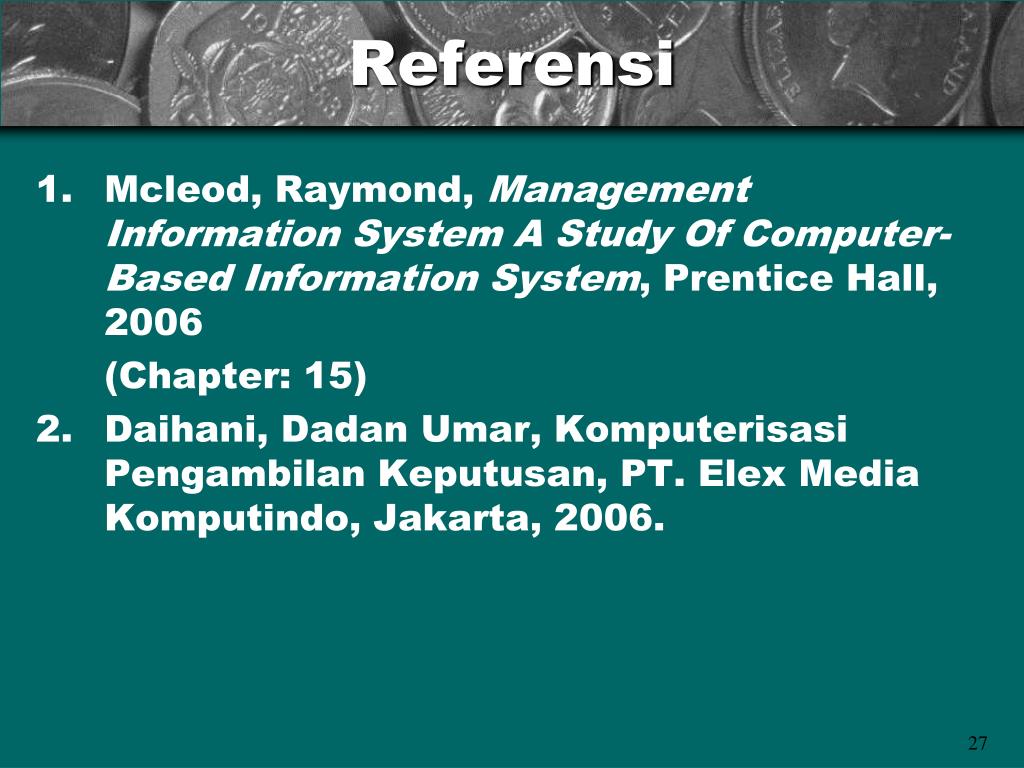 Referensi

1. Mcleod, Raymond, Management Information System A Study Of Computer-Based Information System, Prentice Hall, 2006

(Chapter: 15)

2. Daihani, Dadan Umar, Komputerisasi Pengambilan Keputusan, PT. Elex Media Komputindo, Jakarta, 2006.

27